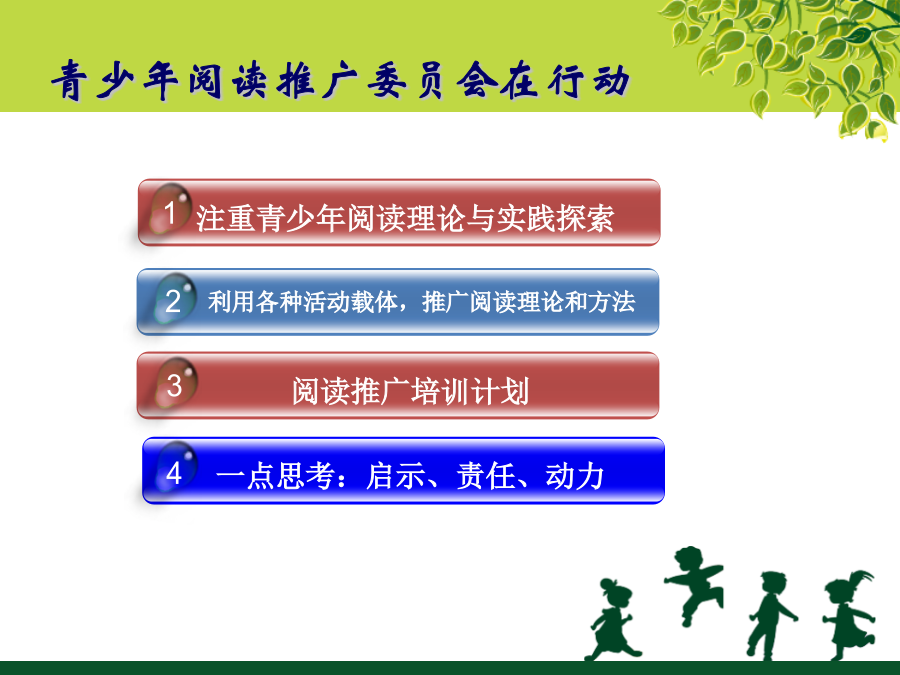 青少年阅读推广委员会在行动

1 注重青少年阅读理论与实践探索

2 利用各种活动载体，推广阅读理论和方法

3 阅读推广培训计划

4 一点思考：启示、责任、动力